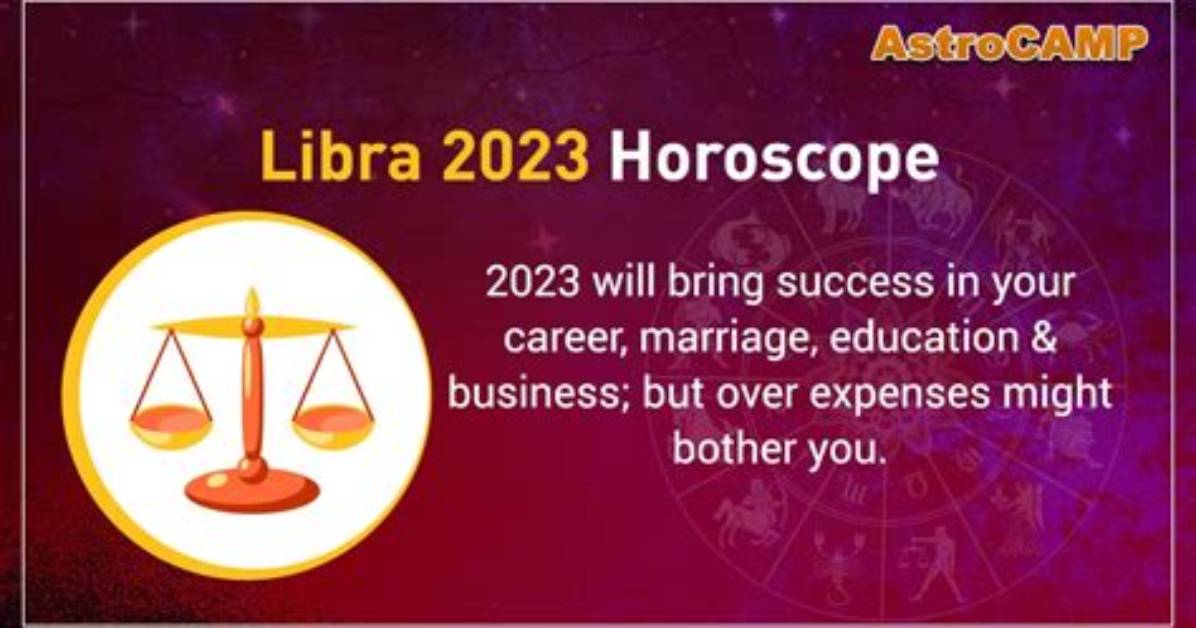 AstroCAMP

Libra 2023 Horoscope

2023 will bring success in your career, marriage, education & business; but over expenses might bother you.